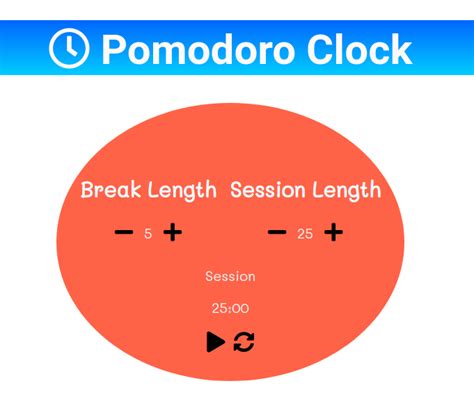 Pomodoro Clock

Break Length

− 5 +

Session Length

− 25 +

Session

25:00